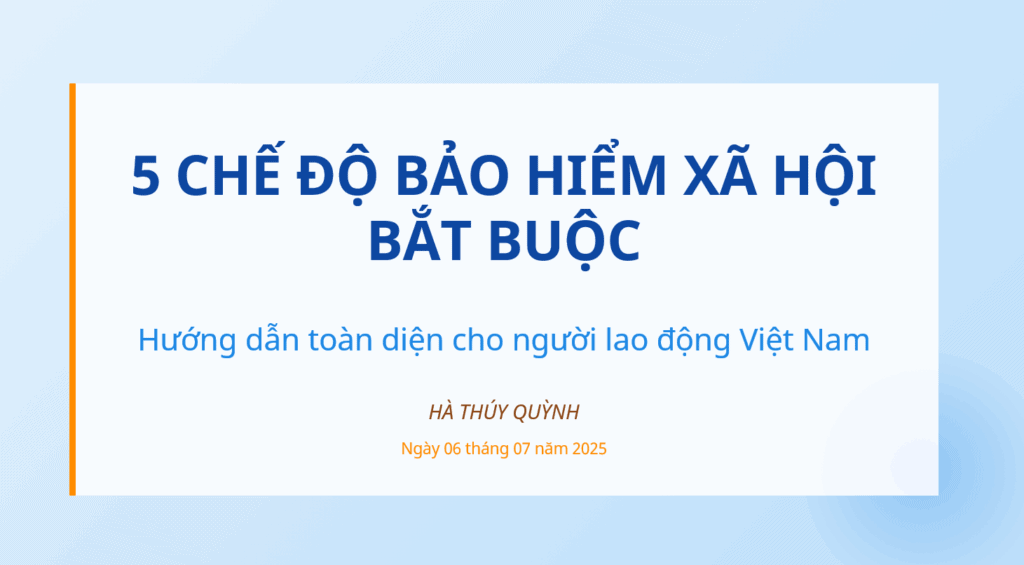 5 CHẾ ĐỘ BẢO HIỂM XÃ HỘI BẮT BUỘC

Hướng dẫn toàn diện cho người lao động Việt Nam

HÀ THÚY QUỲNH

Ngày 06 tháng 07 năm 2025